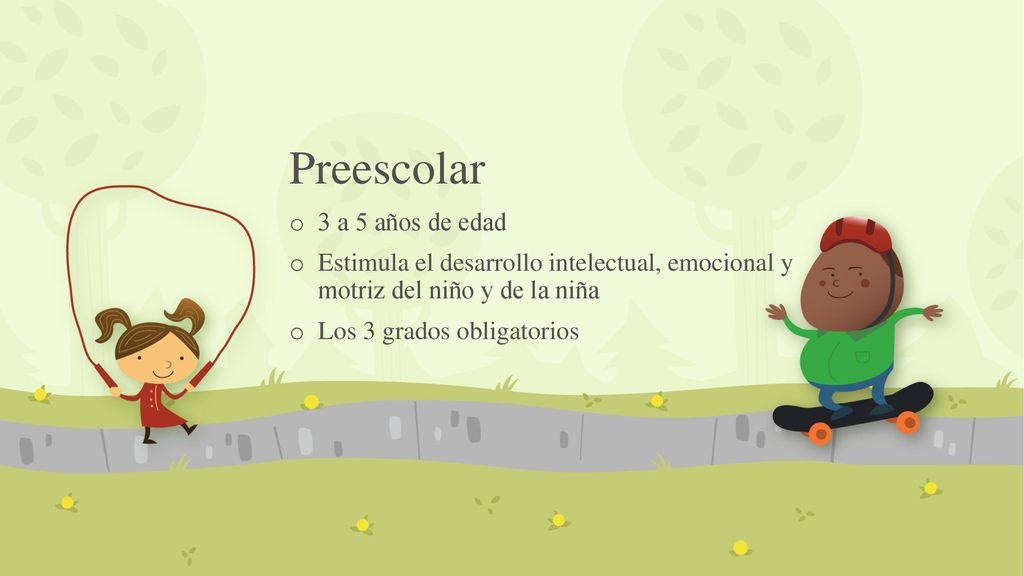 Preescolar

o 3 a 5 años de edad

o Estimula el desarrollo intelectual, emocional y motriz del niño y de la niña

o Los 3 grados obligatorios